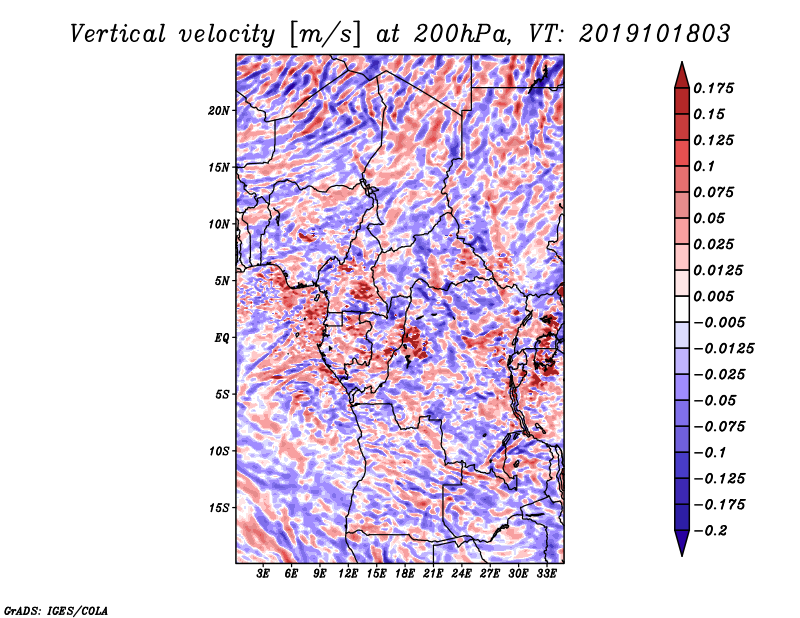 Vertical velocity [m/s] at 200hPa, VT: 2019101803

20N
15N
10N
5N
EQ
5S
10S
15S

3E 6E 9E 12E 15E 18E 21E 24E 27E 30E 33E

0.175
0.15
0.125
0.1
0.075
0.05
0.025
0.0125
0.005
−0.005
−0.0125
−0.025
−0.05
−0.075
−0.1
−0.125
−0.175
−0.2

GrADS: IGES/COLA